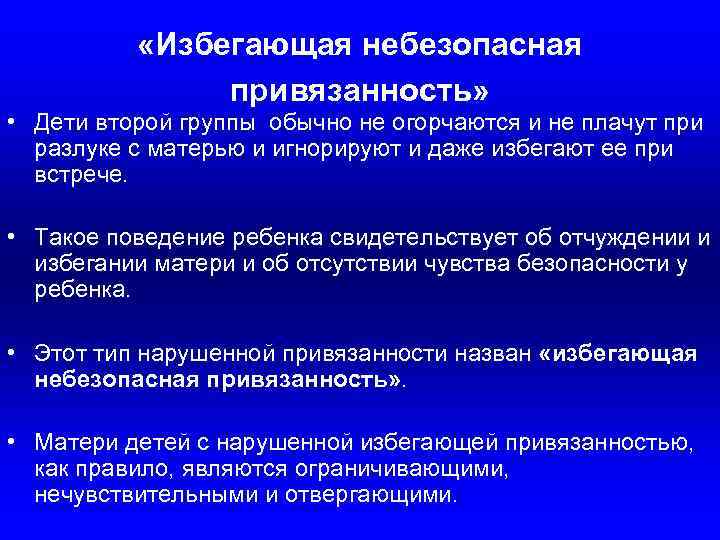 «Избегающая небезопасная привязанность»

• Дети второй группы обычно не огорчаются и не плачут при разлуке с матерью и игнорируют и даже избегают ее при встрече.

• Такое поведение ребенка свидетельствует об отчуждении и избегании матери и об отсутствии чувства безопасности у ребенка.

• Этот тип нарушенной привязанности назван «избегающая небезопасная привязанность».

• Матери детей с нарушенной избегающей привязанностью, как правило, являются ограничивающими, нечувствительными и отвергающими.